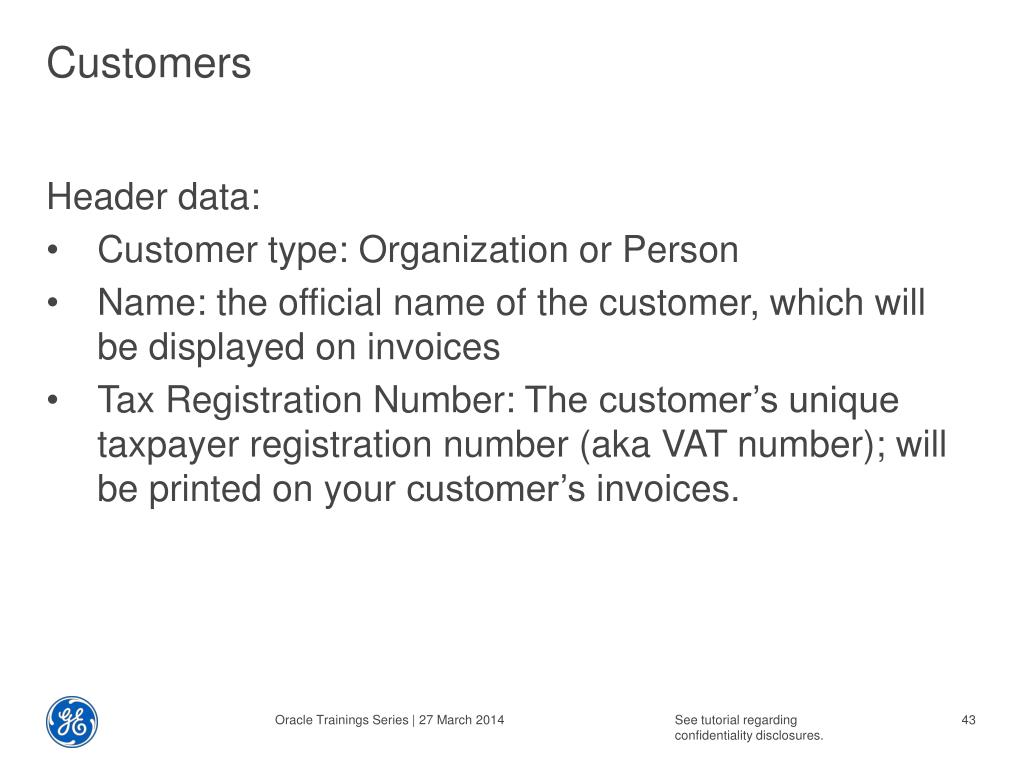 Customers

Header data:
• Customer type: Organization or Person
• Name: the official name of the customer, which will be displayed on invoices
• Tax Registration Number: The customer's unique taxpayer registration number (aka VAT number); will be printed on your customer's invoices.

GE

Oracle Trainings Series | 27 March 2014

See tutorial regarding confidentiality disclosures.

43